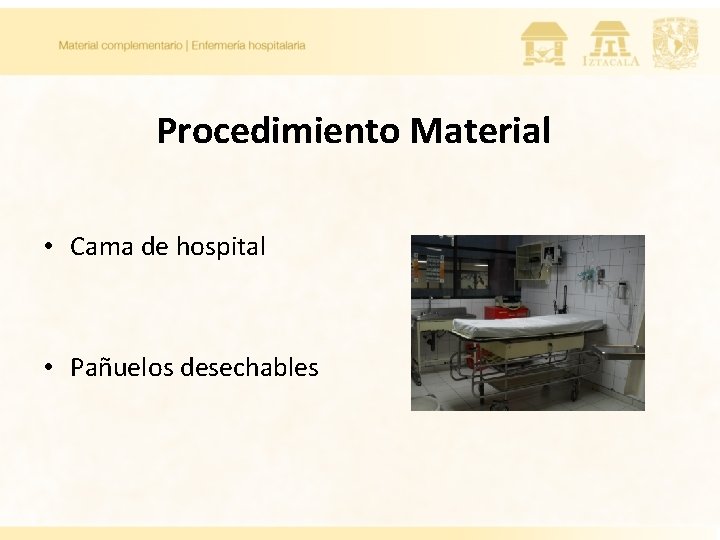 Material complementario | Enfermería hospitalaria

IZTACALA

Procedimiento Material

• Cama de hospital

• Pañuelos desechables